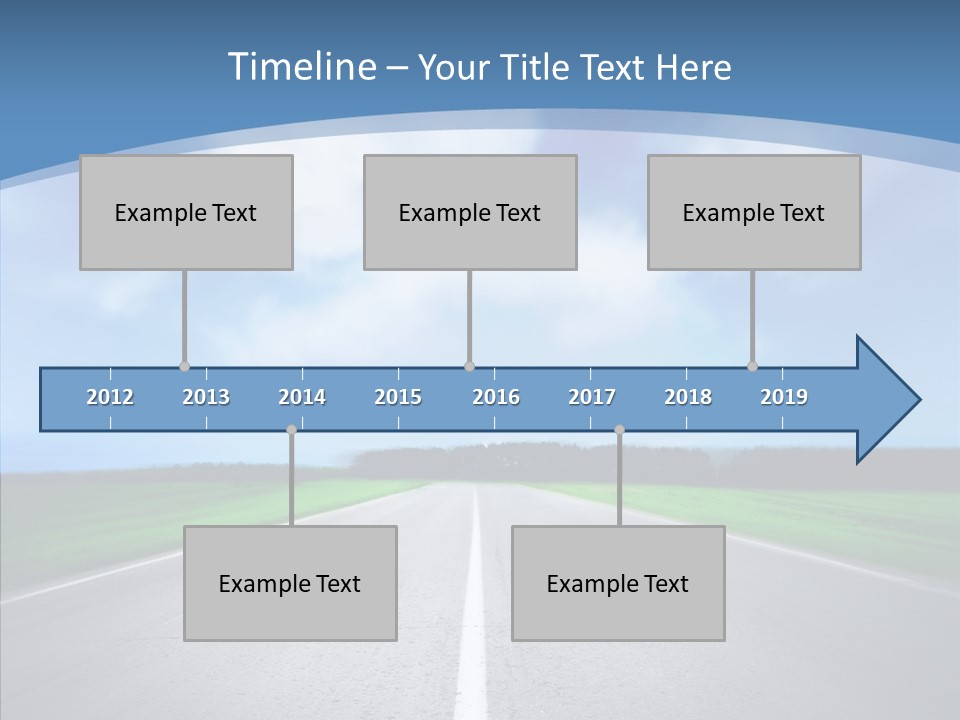 Timeline – Your Title Text Here

Example Text

Example Text

Example Text

2012 2013 2014 2015 2016 2017 2018 2019

Example Text

Example Text